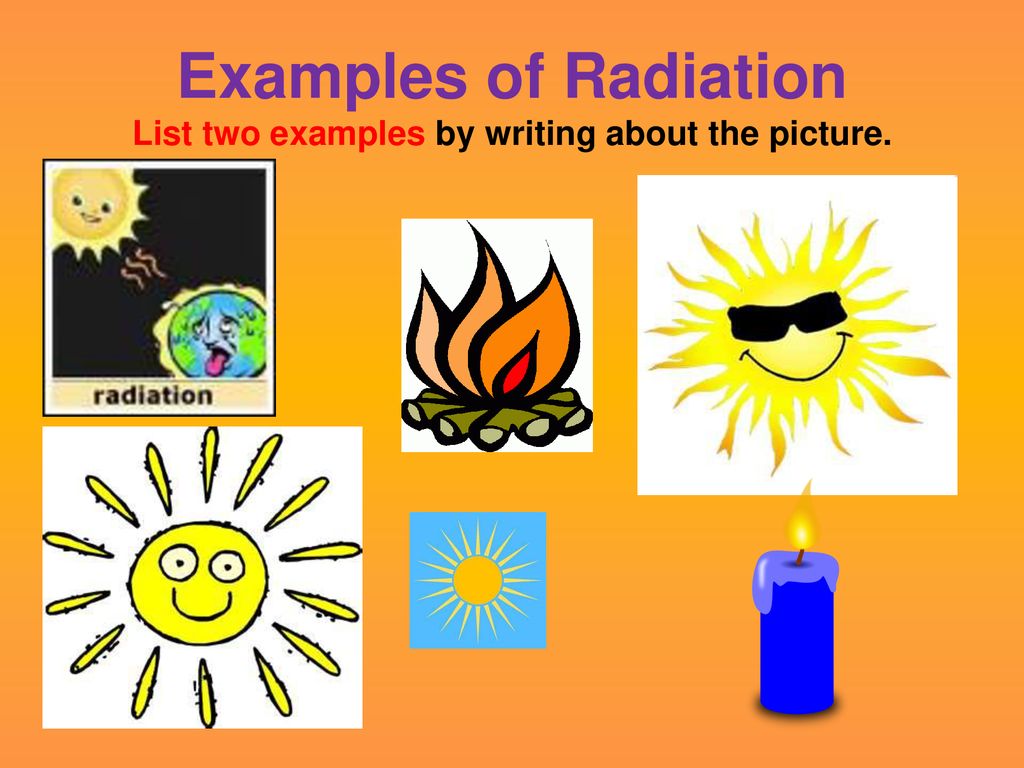 Examples of Radiation

List two examples by writing about the picture.

radiation